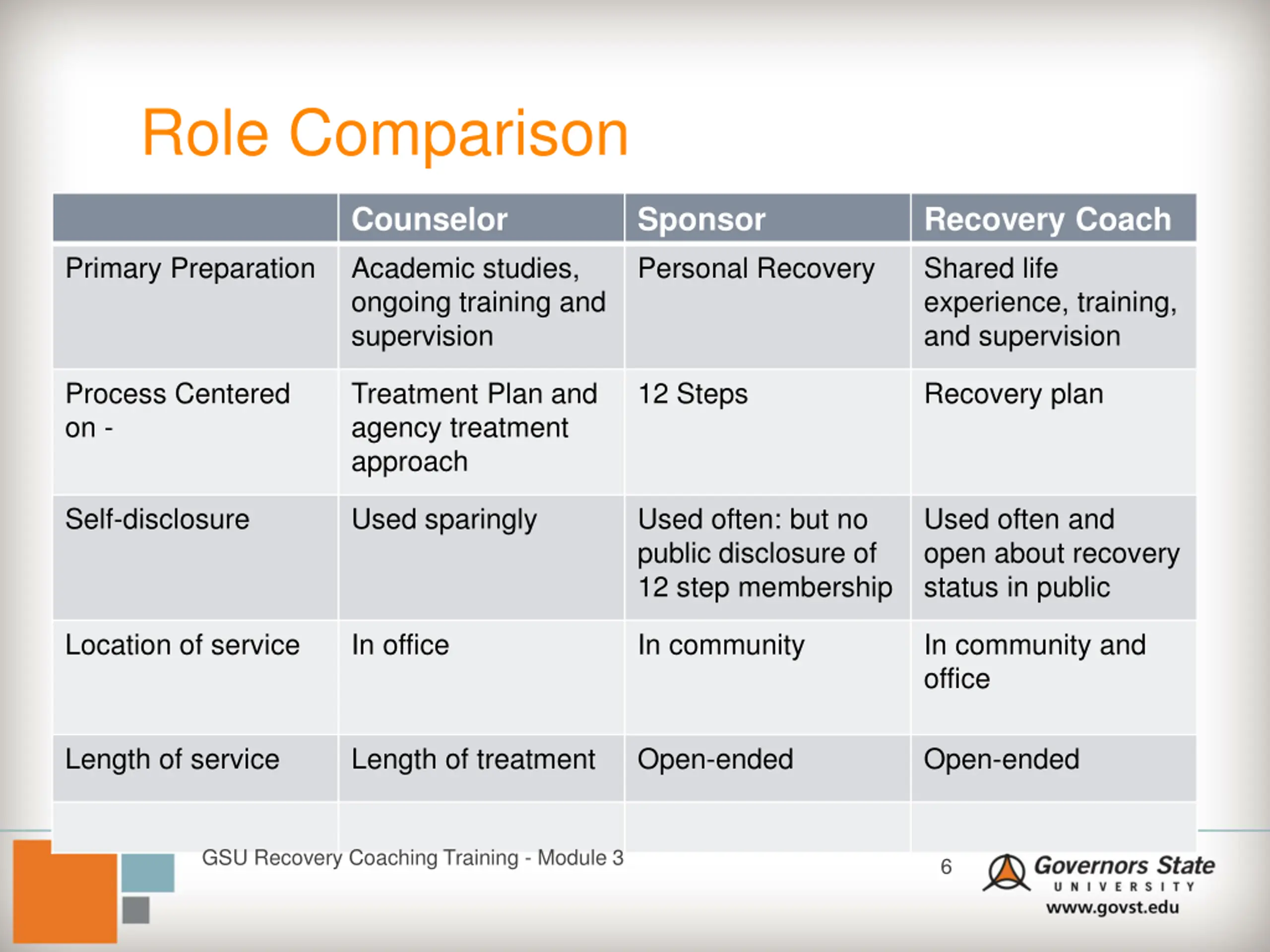 Role Comparison

| | Counselor | Sponsor | Recovery Coach |
|---|---|---|---|
| Primary Preparation | Academic studies, ongoing training and supervision | Personal Recovery | Shared life experience, training, and supervision |
| Process Centered on - | Treatment Plan and agency treatment approach | 12 Steps | Recovery plan |
| Self-disclosure | Used sparingly | Used often: but no public disclosure of 12 step membership | Used often and open about recovery status in public |
| Location of service | In office | In community | In community and office |
| Length of service | Length of treatment | Open-ended | Open-ended |
| | | | |

GSU Recovery Coaching Training - Module 3

6

Governors State UNIVERSITY www.govst.edu